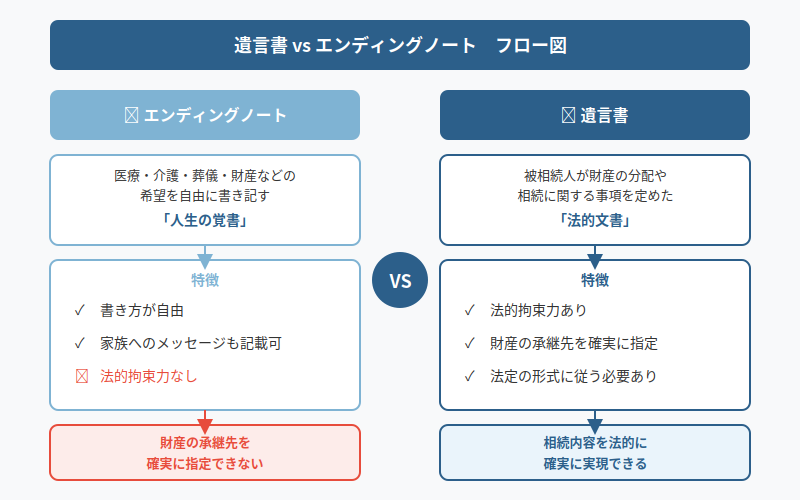 遺言書 vs エンディングノート　フロー図

☒ エンディングノート

医療・介護・葬儀・財産などの希望を自由に書き記す
「人生の覚書」

特徴
✓ 書き方が自由
✓ 家族へのメッセージも記載可
☒ 法的拘束力なし

財産の承継先を確実に指定できない

VS

☒ 遺言書

被相続人が財産の分配や相続に関する事項を定めた
「法的文書」

特徴
✓ 法的拘束力あり
✓ 財産の承継先を確実に指定
✓ 法定の形式に従う必要あり

相続内容を法的に確実に実現できる